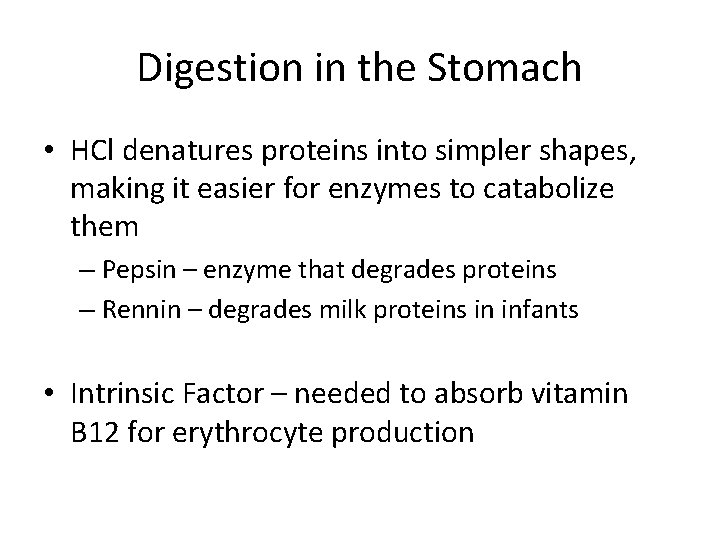 Digestion in the Stomach

• HCl denatures proteins into simpler shapes, making it easier for enzymes to catabolize them

– Pepsin – enzyme that degrades proteins

– Rennin – degrades milk proteins in infants

• Intrinsic Factor – needed to absorb vitamin B12 for erythrocyte production